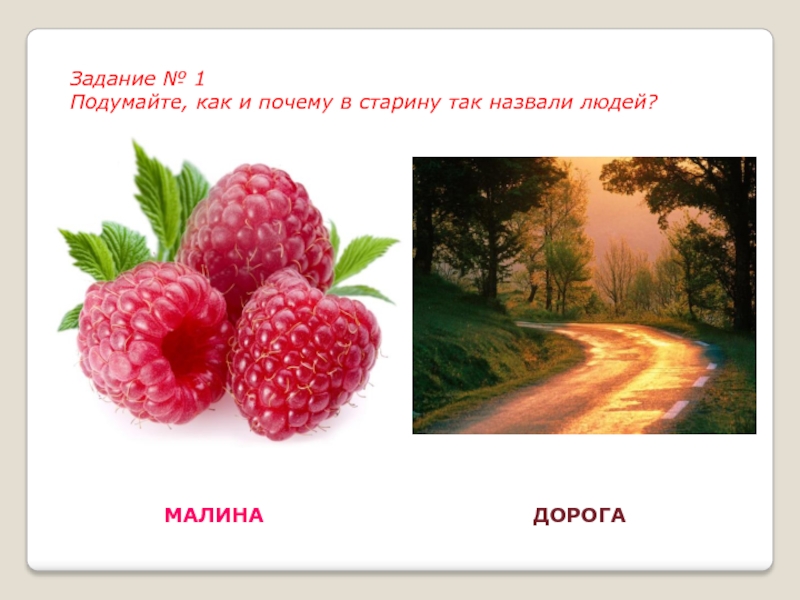 Задание № 1
Подумайте, как и почему в старину так назвали людей?

МАЛИНА

ДОРОГА